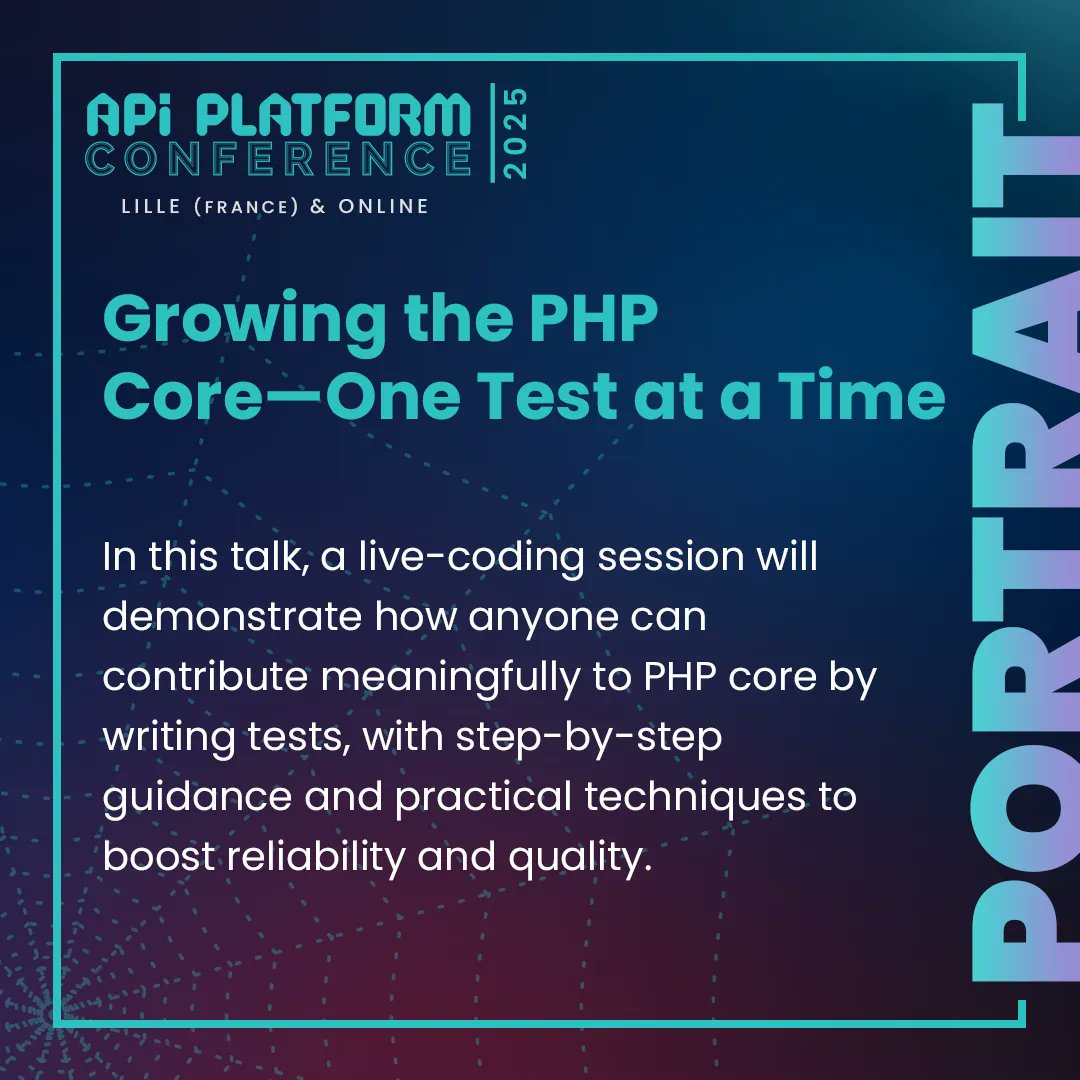 APi PLATFORM
CONFERENCE
2025
LILLE (FRANCE) & ONLINE

Growing the PHP Core—One Test at a Time

In this talk, a live-coding session will demonstrate how anyone can contribute meaningfully to PHP core by writing tests, with step-by-step guidance and practical techniques to boost reliability and quality.

PORTRAIT